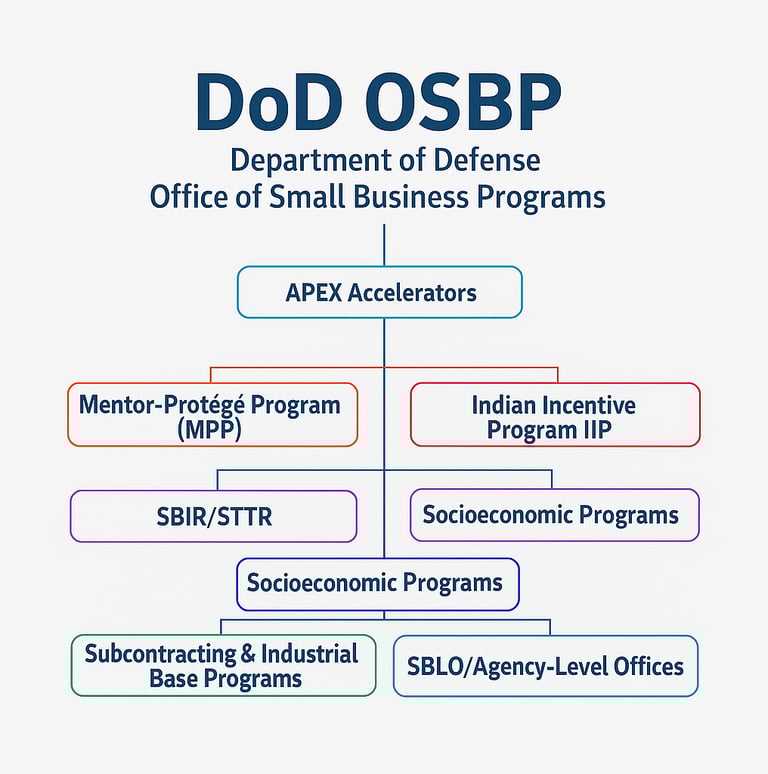 DoD OSBP

Department of Defense
Office of Small Business Programs

APEX Accelerators

Mentor-Protégé Program (MPP)

Indian Incentive Program IIP

SBIR/STTR

Socioeconomic Programs

Socioeconomic Programs

Subcontracting & Industrial Base Programs

SBLO/Agency-Level Offices